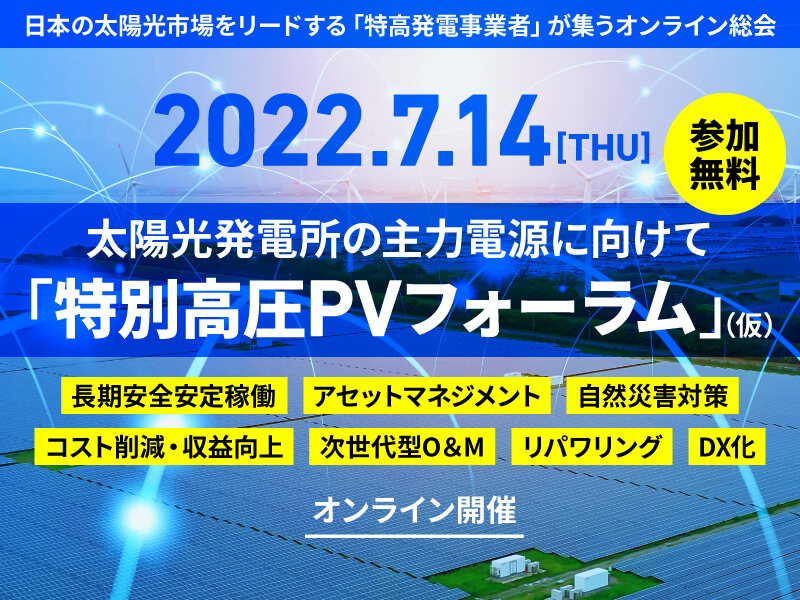 日本の太陽光市場をリードする「特高発電事業者」が集うオンライン総会

2022.7.14[THU]

参加無料

太陽光発電所の主力電源に向けて

「特別高圧PVフォーラム」(仮)

長期安全安定稼働

アセットマネジメント

自然災害対策

コスト削減・収益向上

次世代型O&M

リパワリング

DX化

オンライン開催